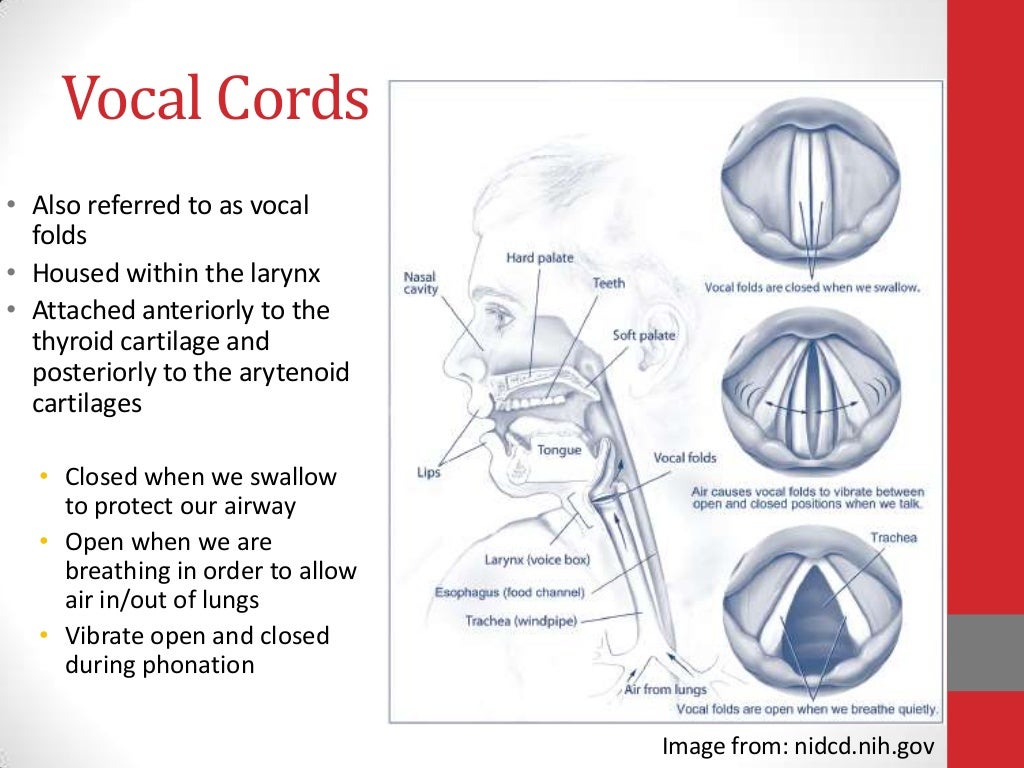 Vocal Cords

• Also referred to as vocal folds
• Housed within the larynx
• Attached anteriorly to the thyroid cartilage and posteriorly to the arytenoid cartilages

• Closed when we swallow to protect our airway
• Open when we are breathing in order to allow air in/out of lungs
• Vibrate open and closed during phonation

Nasal cavity
Hard palate
Teeth
Soft palate
Lips
Tongue
Vocal folds
Larynx (voice box)
Esophagus (food channel)
Trachea (windpipe)
Air from lungs

Vocal folds are closed when we swallow.
Air causes vocal folds to vibrate between open and closed positions when we talk.
Trachea
Vocal folds are open when we breathe quietly.

Image from: nidcd.nih.gov